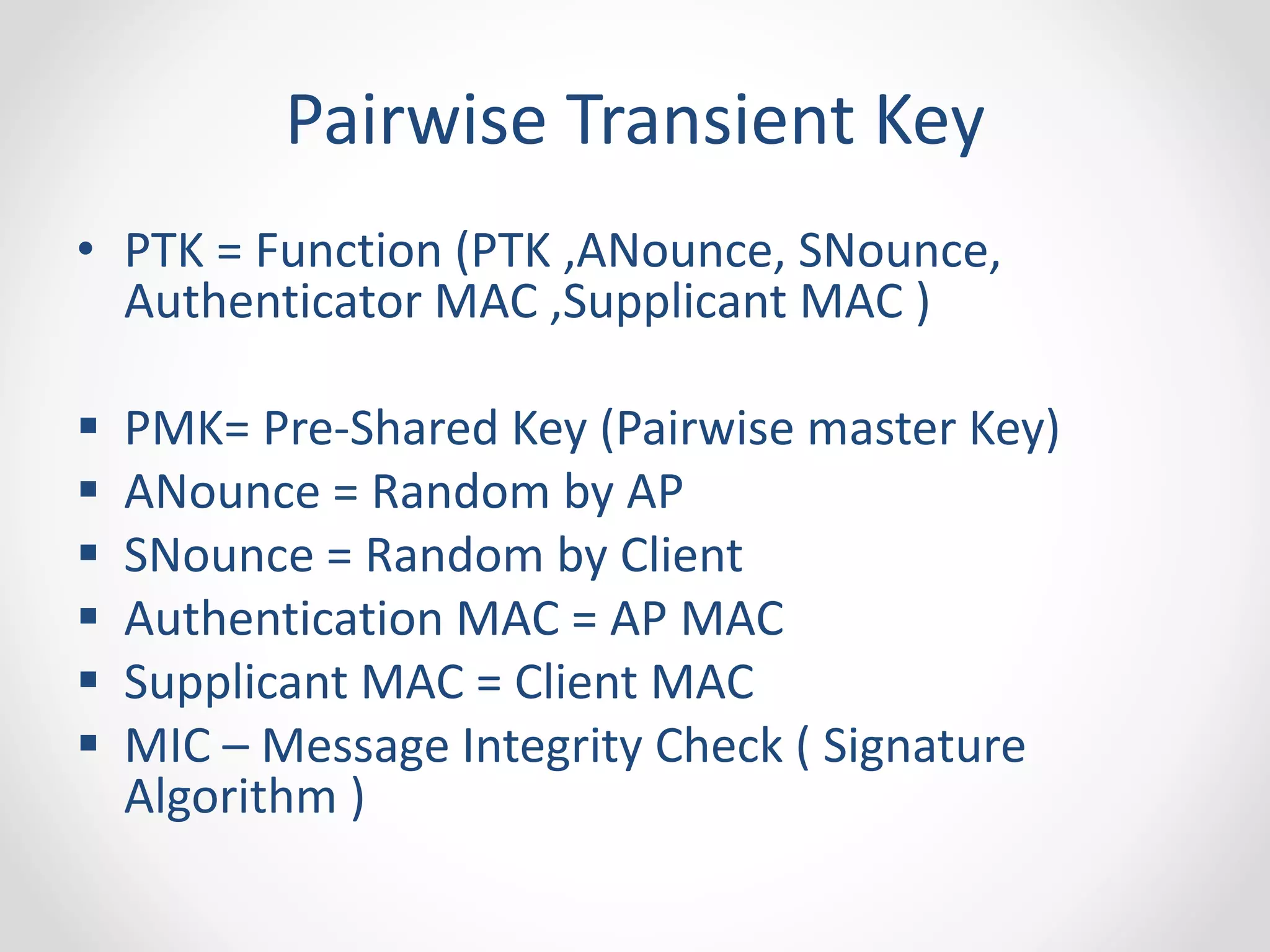 Pairwise Transient Key

• PTK = Function (PTK ,ANounce, SNounce, Authenticator MAC ,Supplicant MAC )

▪ PMK= Pre-Shared Key (Pairwise master Key)
▪ ANounce = Random by AP
▪ SNounce = Random by Client
▪ Authentication MAC = AP MAC
▪ Supplicant MAC = Client MAC
▪ MIC – Message Integrity Check ( Signature Algorithm )